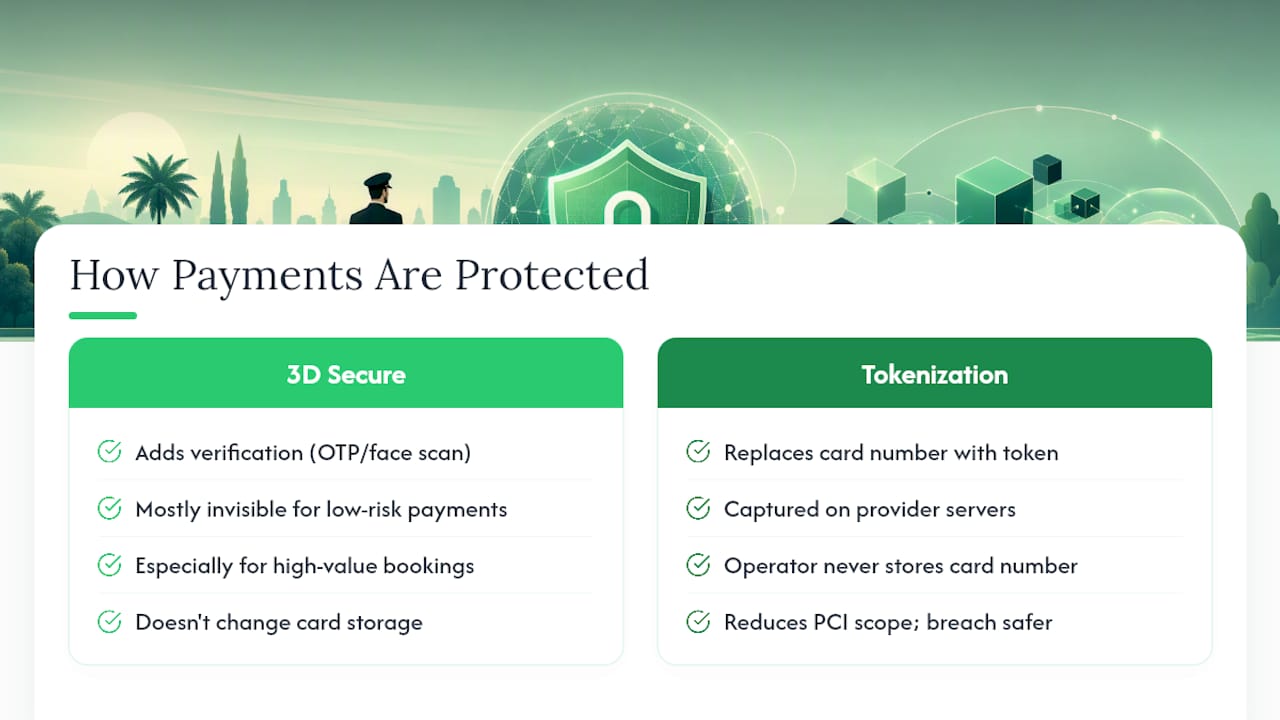 How Payments Are Protected

3D Secure

Adds verification (OTP/face scan)

Mostly invisible for low-risk payments

Especially for high-value bookings

Doesn't change card storage

Tokenization

Replaces card number with token

Captured on provider servers

Operator never stores card number

Reduces PCI scope; breach safer